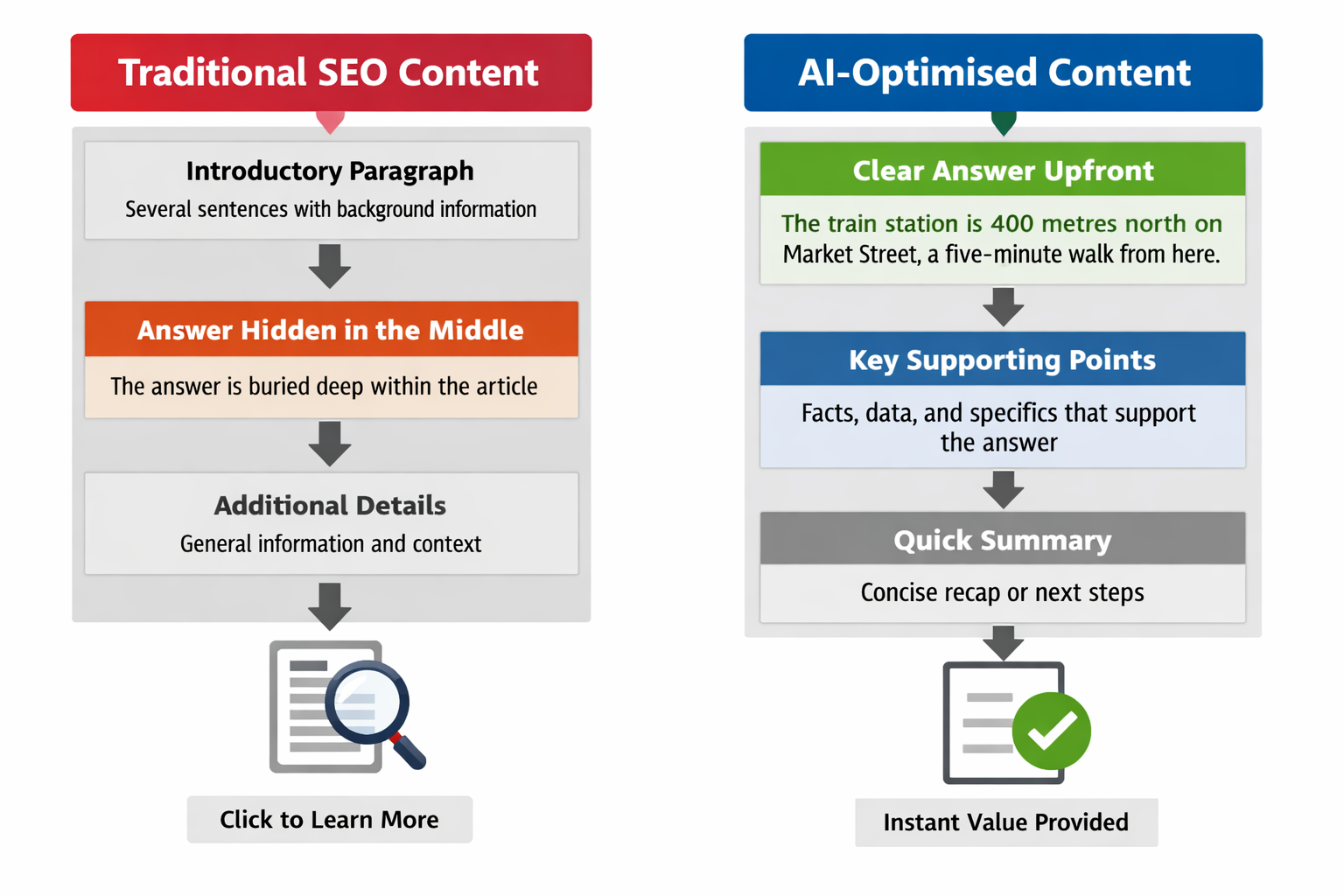 Traditional SEO Content

Introductory Paragraph
Several sentences with background information

Answer Hidden in the Middle
The answer is buried deep within the article

Additional Details
General information and context

Click to Learn More

AI-Optimised Content

Clear Answer Upfront
The train station is 400 metres north on Market Street, a five-minute walk from here.

Key Supporting Points
Facts, data, and specifics that support the answer

Quick Summary
Concise recap or next steps

Instant Value Provided